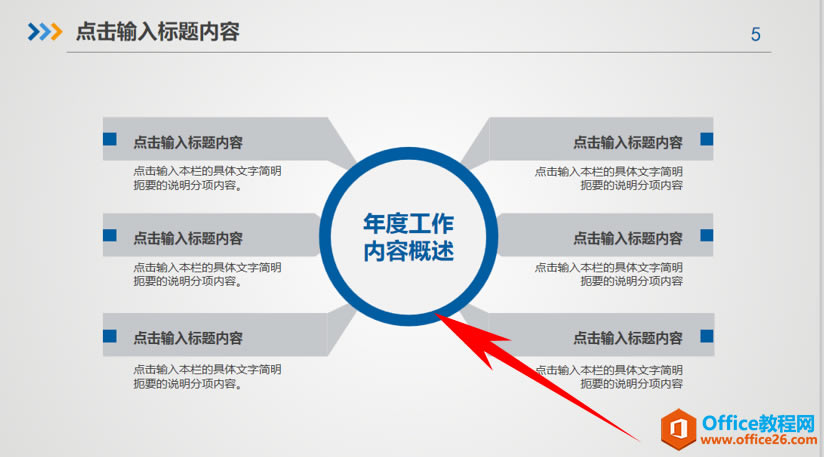 点击输入标题内容

5

点击输入标题内容

点击输入本栏的具体文字简明扼要的说明分项内容。

点击输入标题内容

点击输入本栏的具体文字简明扼要的说明分项内容。

点击输入标题内容

点击输入本栏的具体文字简明扼要的说明分项内容。

年度工作内容概述

点击输入标题内容

点击输入本栏的具体文字简明扼要的说明分项内容

点击输入标题内容

点击输入本栏的具体文字简明扼要的说明分项内容

点击输入标题内容

点击输入本栏的具体文字简明扼要的说明分项内容

Office教程网
www.office26.com